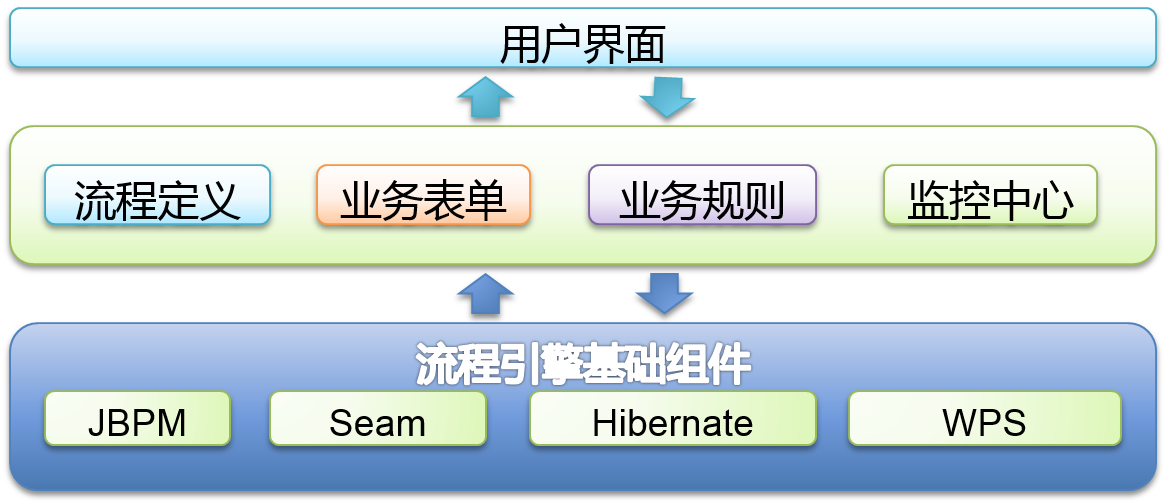 用户界面

流程定义

业务表单

业务规则

监控中心

流程引擎基础组件

JBPM

Seam

Hibernate

WPS